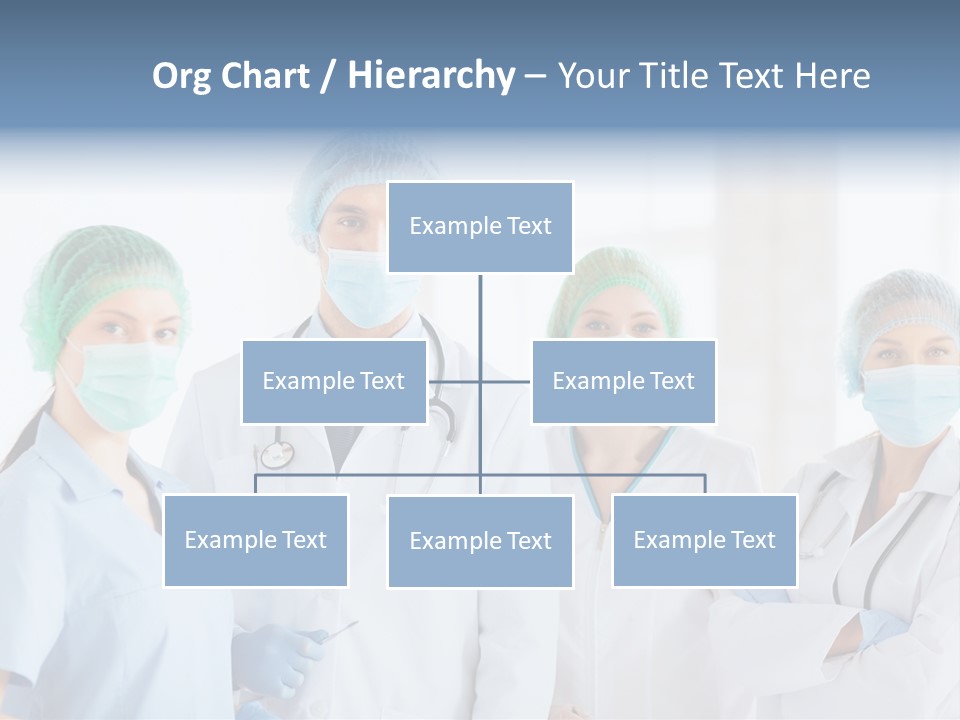 Org Chart / Hierarchy – Your Title Text Here

Example Text

Example Text

Example Text

Example Text

Example Text

Example Text